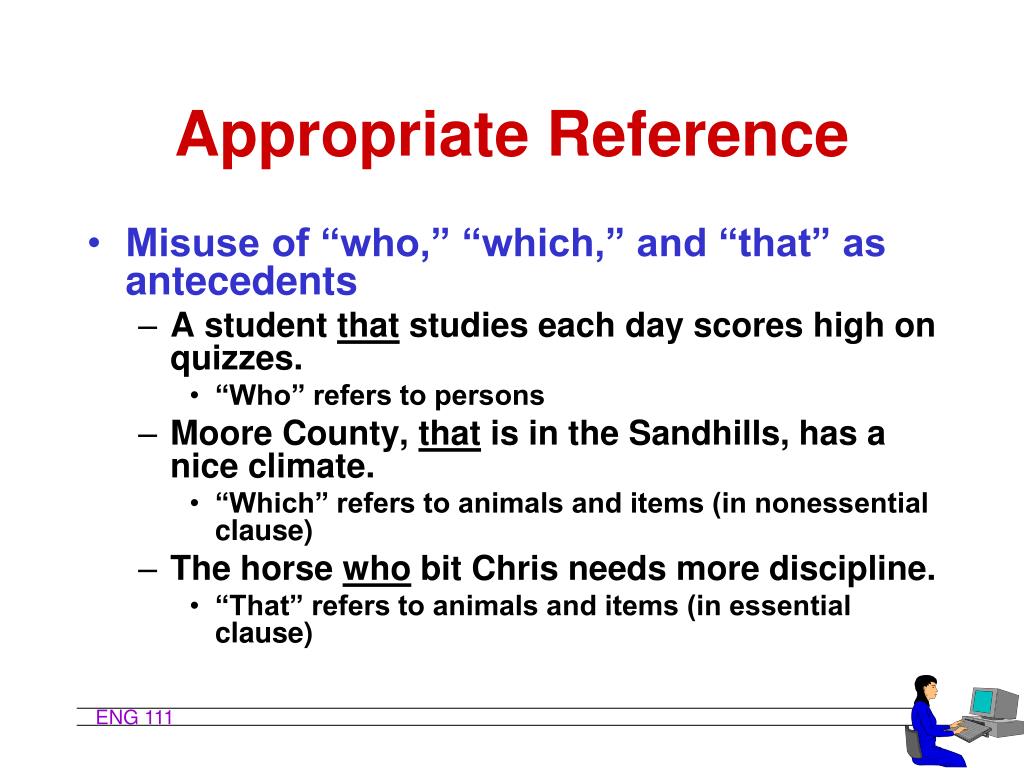 Appropriate Reference

• Misuse of “who,” “which,” and “that” as antecedents
– A student that studies each day scores high on quizzes.
• “Who” refers to persons
– Moore County, that is in the Sandhills, has a nice climate.
• “Which” refers to animals and items (in nonessential clause)
– The horse who bit Chris needs more discipline.
• “That” refers to animals and items (in essential clause)

ENG 111